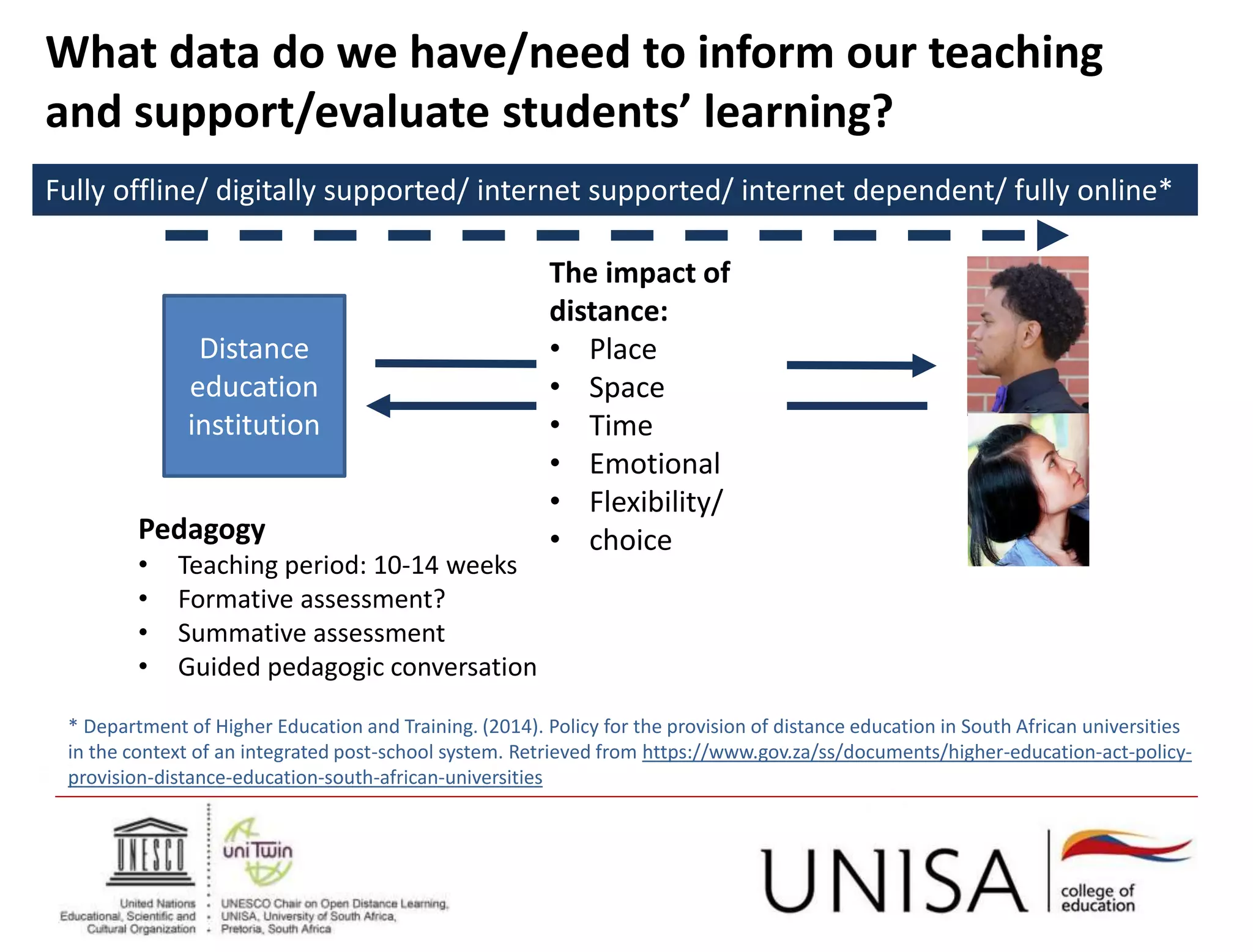 What data do we have/need to inform our teaching and support/evaluate students' learning?

Fully offline/ digitally supported/ internet supported/ internet dependent/ fully online*

Distance education institution

The impact of distance:
• Place
• Space
• Time
• Emotional
• Flexibility/
• choice

Pedagogy
• Teaching period: 10-14 weeks
• Formative assessment?
• Summative assessment
• Guided pedagogic conversation

* Department of Higher Education and Training. (2014). Policy for the provision of distance education in South African universities in the context of an integrated post-school system. Retrieved from https://www.gov.za/ss/documents/higher-education-act-policy-provision-distance-education-south-african-universities

UNESCO
United Nations Educational, Scientific and Cultural Organization

uniTwin
UNESCO Chair on Open Distance Learning, UNISA, University of South Africa, Pretoria, South Africa

UNISA college of education